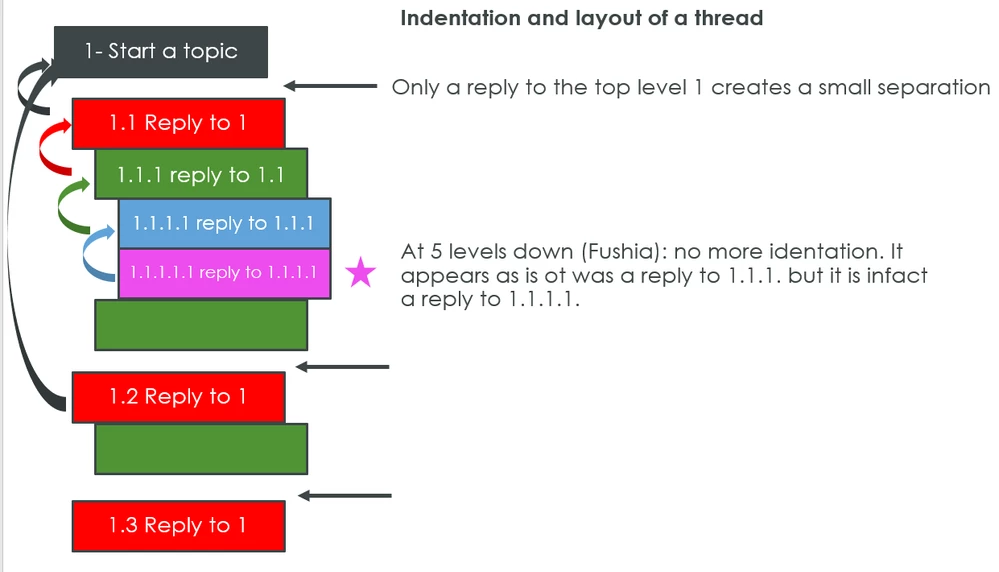 Indentation and layout of a thread

1- Start a topic

Only a reply to the top level 1 creates a small separation

1.1 Reply to 1

1.1.1 reply to 1.1

1.1.1.1 reply to 1.1.1

1.1.1.1.1 reply to 1.1.1.1

At 5 levels down (Fushia): no more identation. It appears as is ot was a reply to 1.1.1. but it is infact a reply to 1.1.1.1.

1.2 Reply to 1

1.3 Reply to 1